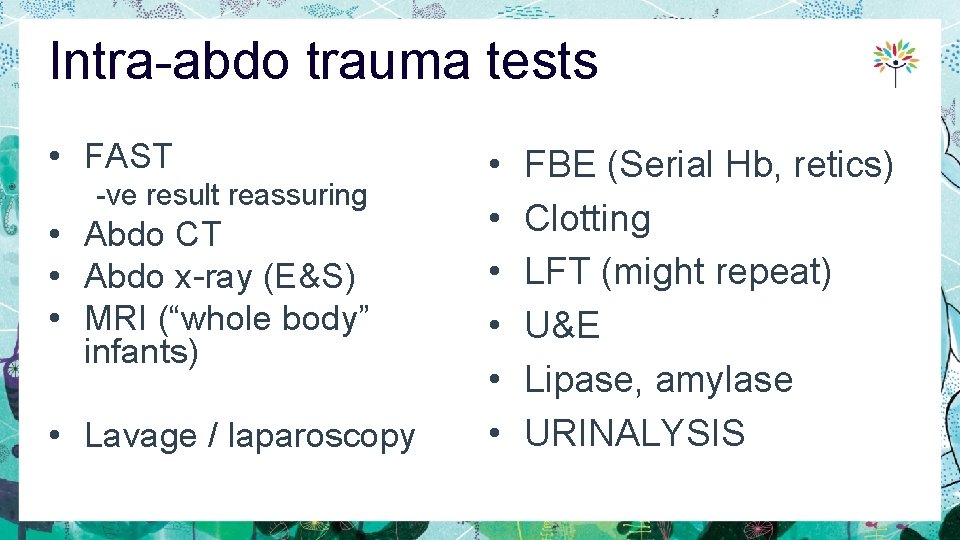 Intra-abdo trauma tests

• FAST
-ve result reassuring
• Abdo CT
• Abdo x-ray (E&S)
• MRI (“whole body” infants)

• Lavage / laparoscopy

• FBE (Serial Hb, retics)
• Clotting
• LFT (might repeat)
• U&E
• Lipase, amylase
• URINALYSIS